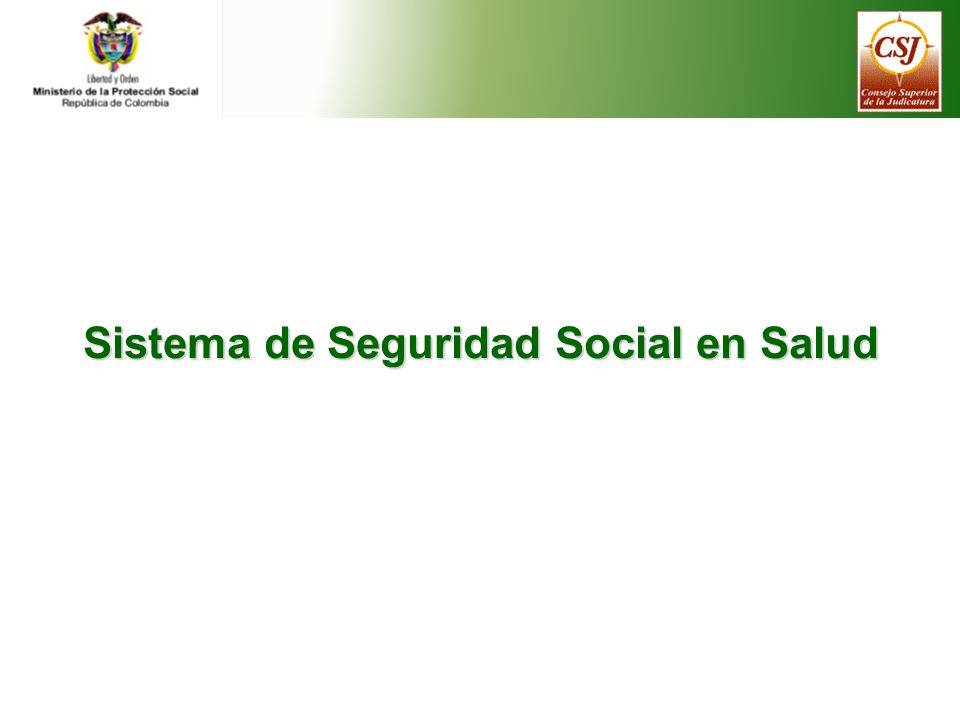 Libertad y Orden
Ministerio de la Protección Social
República de Colombia

CSJ
Consejo Superior de la Judicatura

Sistema de Seguridad Social en Salud